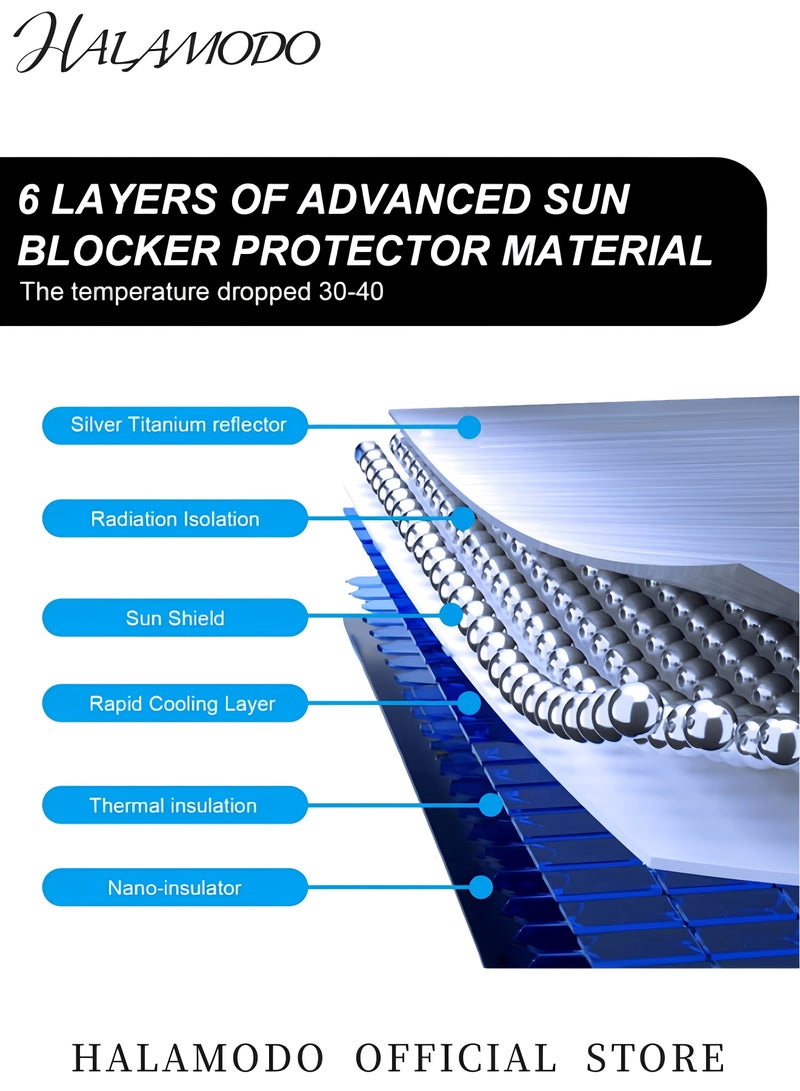 HALAMODO

6 LAYERS OF ADVANCED SUN BLOCKER PROTECTOR MATERIAL

The temperature dropped 30-40

Silver Titanium reflector

Radiation Isolation

Sun Shield

Rapid Cooling Layer

Thermal insulation

Nano-insulator

HALAMODO OFFICIAL STORE